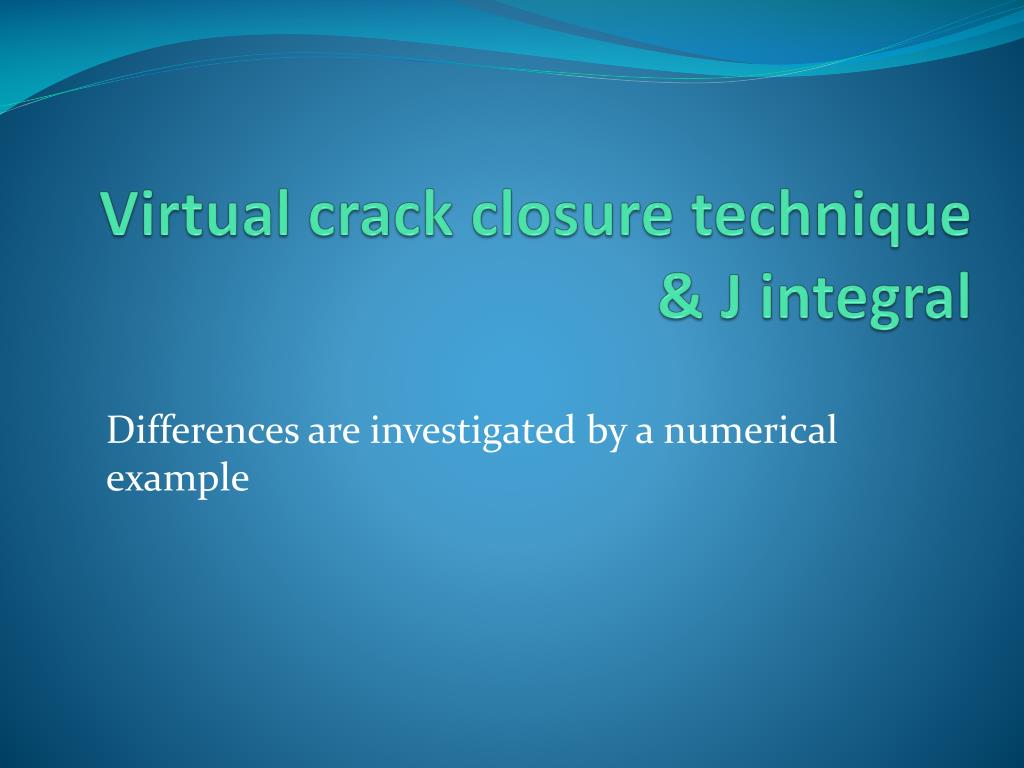 Virtual crack closure technique & J integral

Differences are investigated by a numerical example